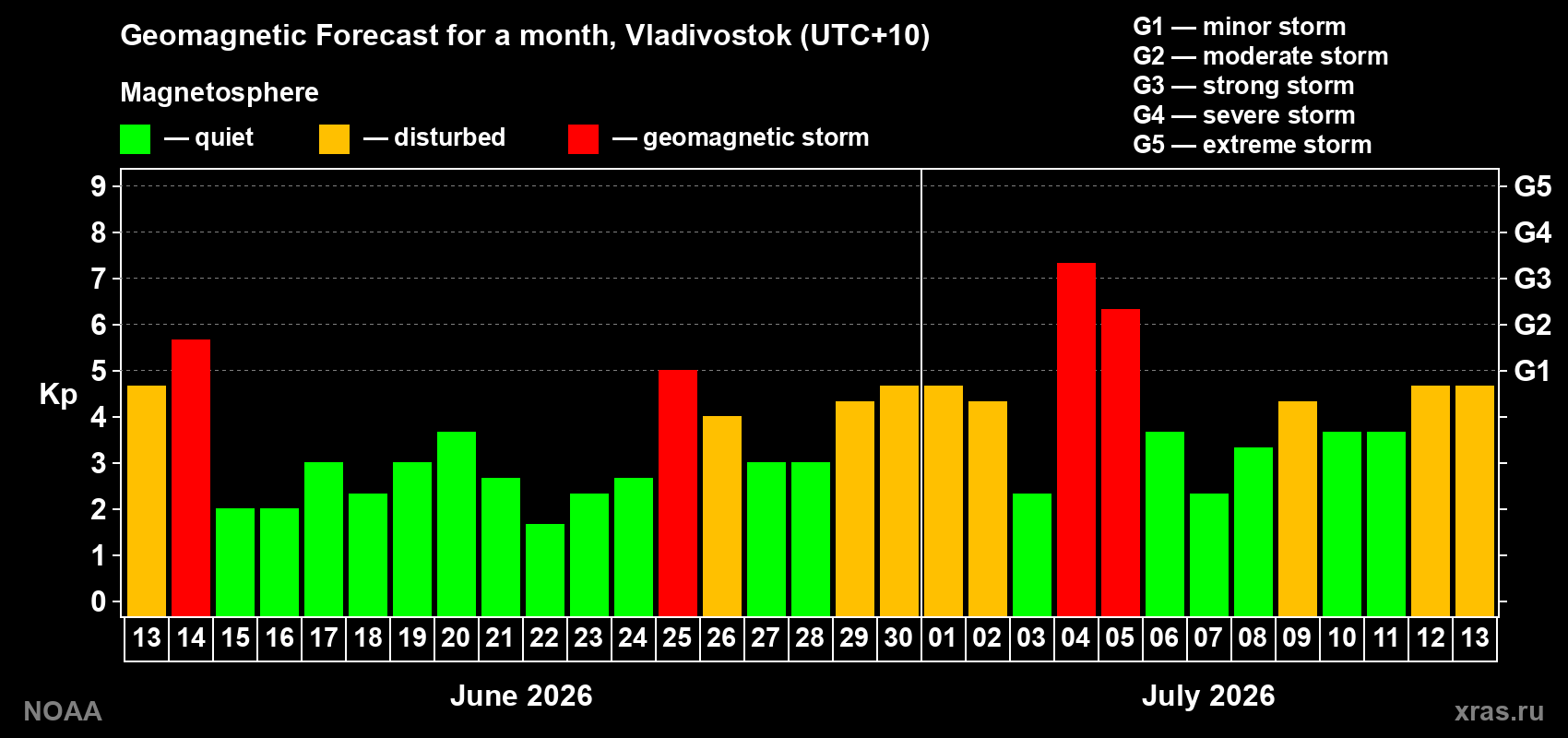 Geomagnetic Forecast for a month, Vladivostok (UTC+10)

Magnetosphere

— quiet — disturbed — geomagnetic storm

G1 — minor storm
G2 — moderate storm
G3 — strong storm
G4 — severe storm
G5 — extreme storm

Kp

9 8 7 6 5 4 3 2 1 0

G5 G4 G3 G2 G1

13 14 15 16 17 18 19 20 21 22 23 24 25 26 27 28 29 30 01 02 03 04 05 06 07 08 09 10 11 12 13

June 2026

July 2026

NOAA

xras.ru